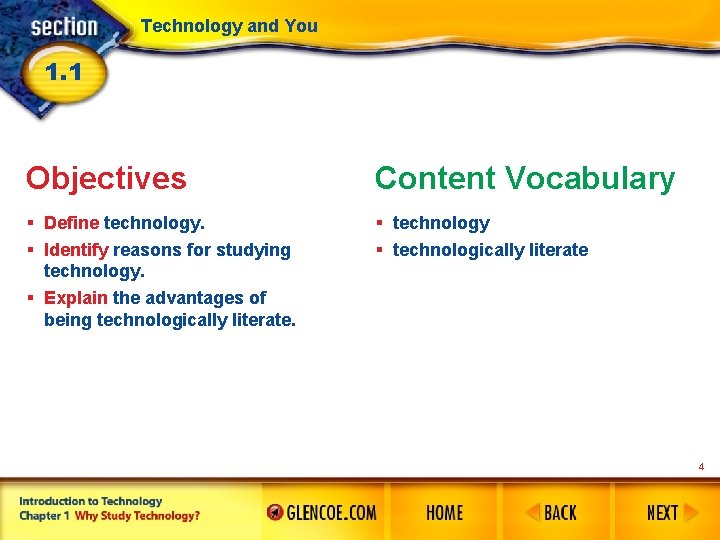 section
1.1
Technology and You

Objectives

▪ Define technology.
▪ Identify reasons for studying technology.
▪ Explain the advantages of being technologically literate.

Content Vocabulary

▪ technology
▪ technologically literate

4

Introduction to Technology
Chapter 1 Why Study Technology?

GLENCOE.COM

HOME

BACK

NEXT